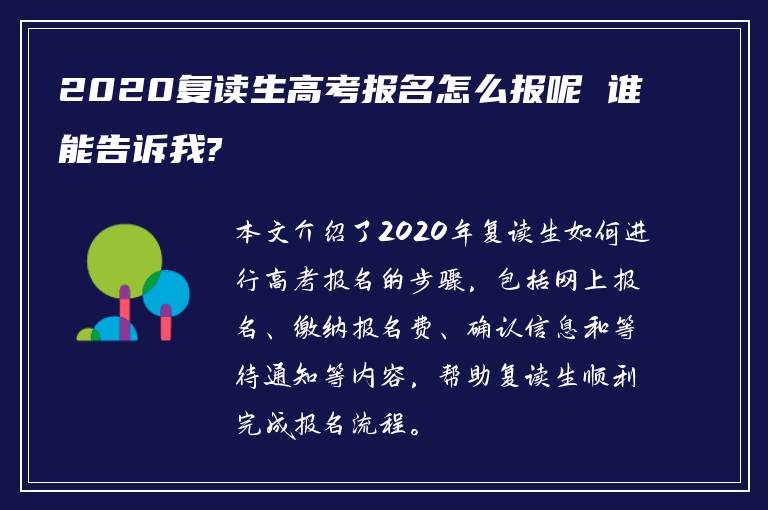 2020复读生高考报名怎么报呢 谁能告诉我?

本文介绍了2020年复读生如何进行高考报名的步骤，包括网上报名、缴纳报名费、确认信息和等待通知等内容，帮助复读生顺利完成报名流程。